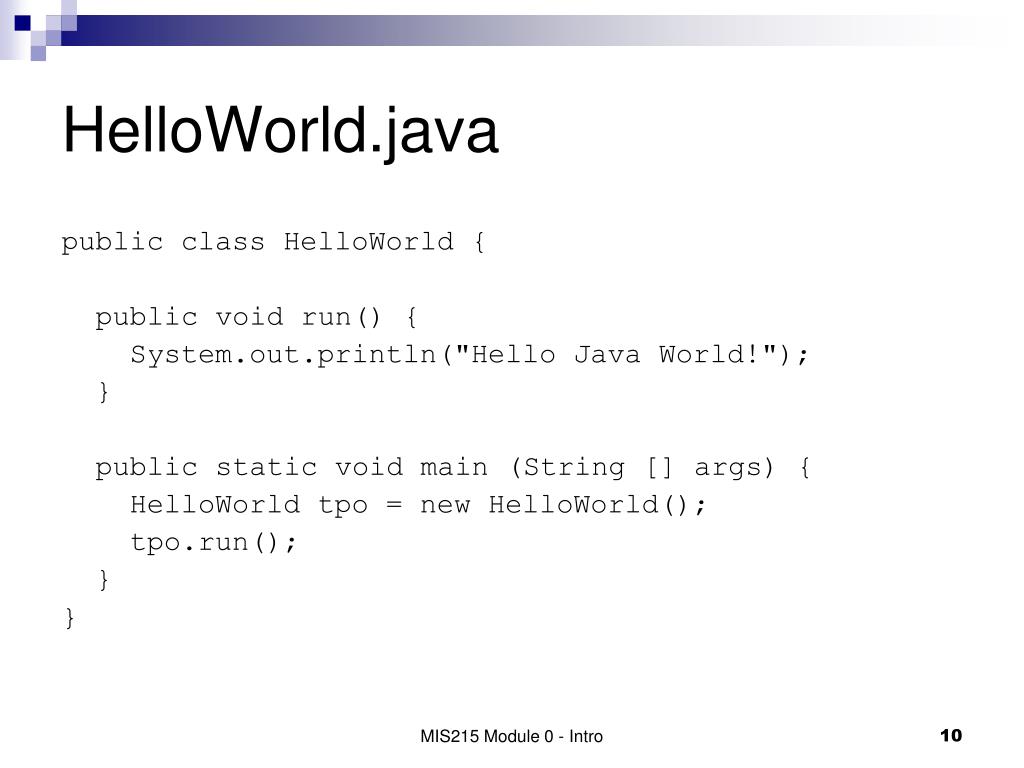 HelloWorld.java

public class HelloWorld {

  public void run() {
    System.out.println("Hello Java World!");
  }

  public static void main (String [] args) {
    HelloWorld tpo = new HelloWorld();
    tpo.run();
  }
}

MIS215 Module 0 - Intro

10